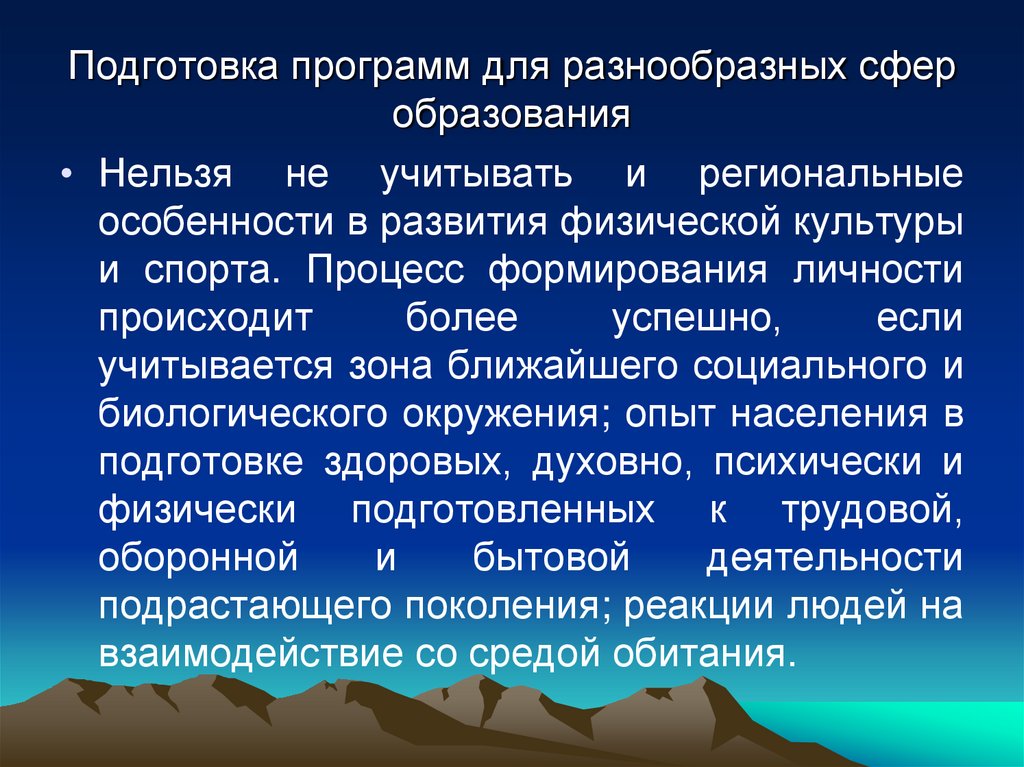 Подготовка программ для разнообразных сфер образования

• Нельзя не учитывать и региональные особенности в развития физической культуры и спорта. Процесс формирования личности происходит более успешно, если учитывается зона ближайшего социального и биологического окружения; опыт населения в подготовке здоровых, духовно, психически и физически подготовленных к трудовой, оборонной и бытовой деятельности подрастающего поколения; реакции людей на взаимодействие со средой обитания.